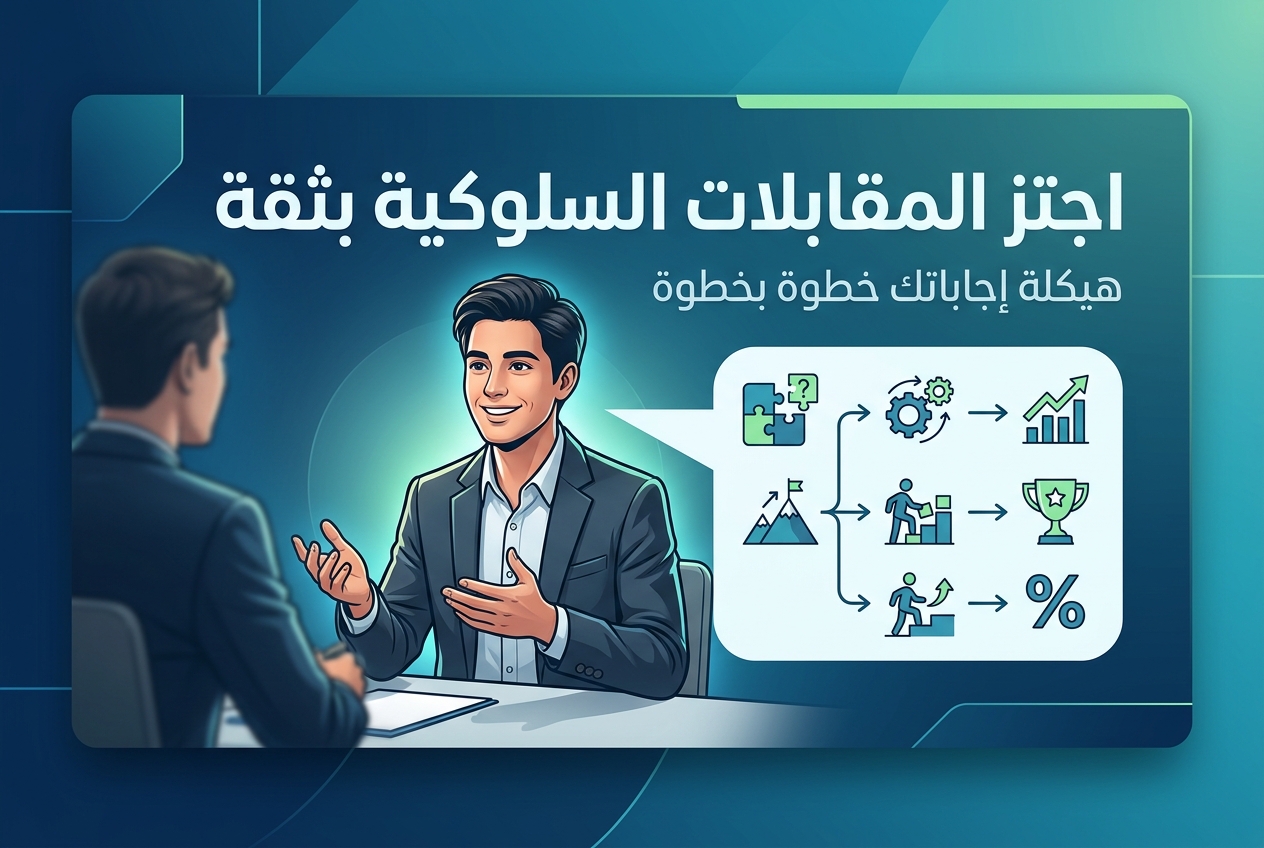 اجتز المقابلات السلوكية بثقة
هيكلة إجاباتك خطوة بخطوة
?
%